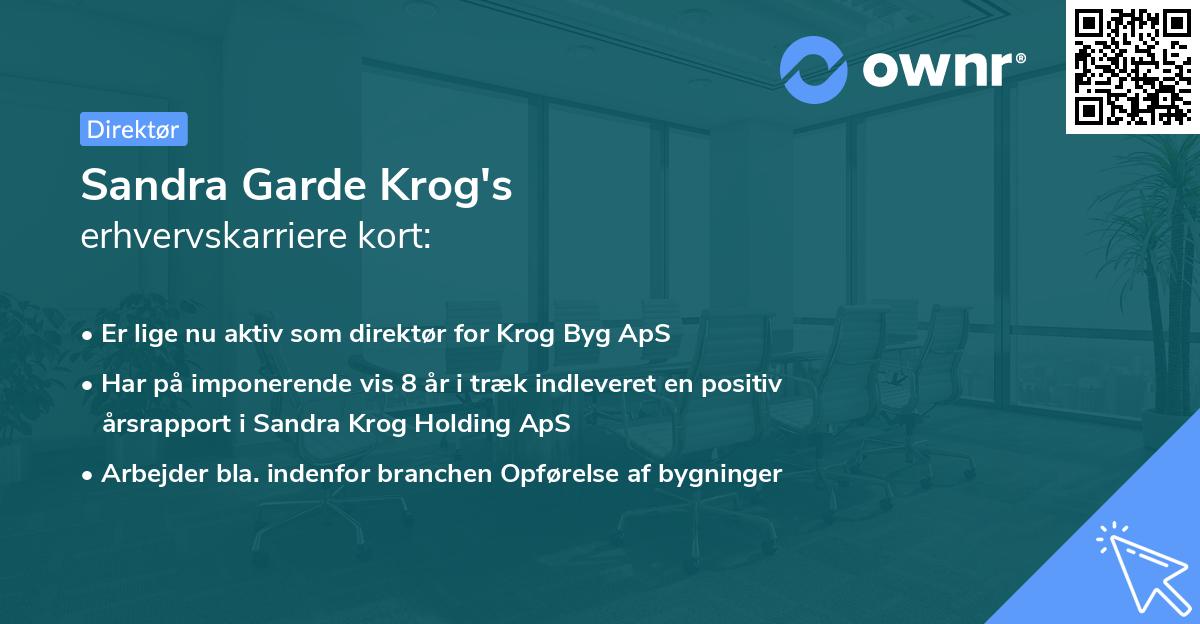 ownr®

Direktør

Sandra Garde Krog's
erhvervskarriere kort:

• Er lige nu aktiv som direktør for Krog Byg ApS
• Har på imponerende vis 8 år i træk indleveret en positiv årsrapport i Sandra Krog Holding ApS
• Arbejder bla. indenfor branchen Opførelse af bygninger